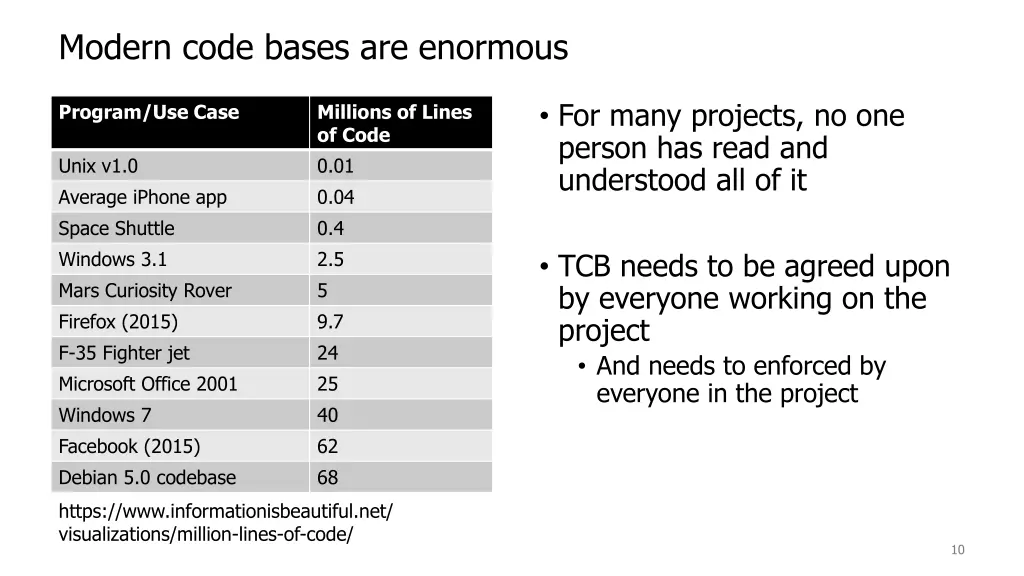 Modern code bases are enormous

| Program/Use Case | Millions of Lines of Code |
|---|---|
| Unix v1.0 | 0.01 |
| Average iPhone app | 0.04 |
| Space Shuttle | 0.4 |
| Windows 3.1 | 2.5 |
| Mars Curiosity Rover | 5 |
| Firefox (2015) | 9.7 |
| F-35 Fighter jet | 24 |
| Microsoft Office 2001 | 25 |
| Windows 7 | 40 |
| Facebook (2015) | 62 |
| Debian 5.0 codebase | 68 |

https://www.informationisbeautiful.net/visualizations/million-lines-of-code/

• For many projects, no one person has read and understood all of it

• TCB needs to be agreed upon by everyone working on the project
  • And needs to enforced by everyone in the project

10